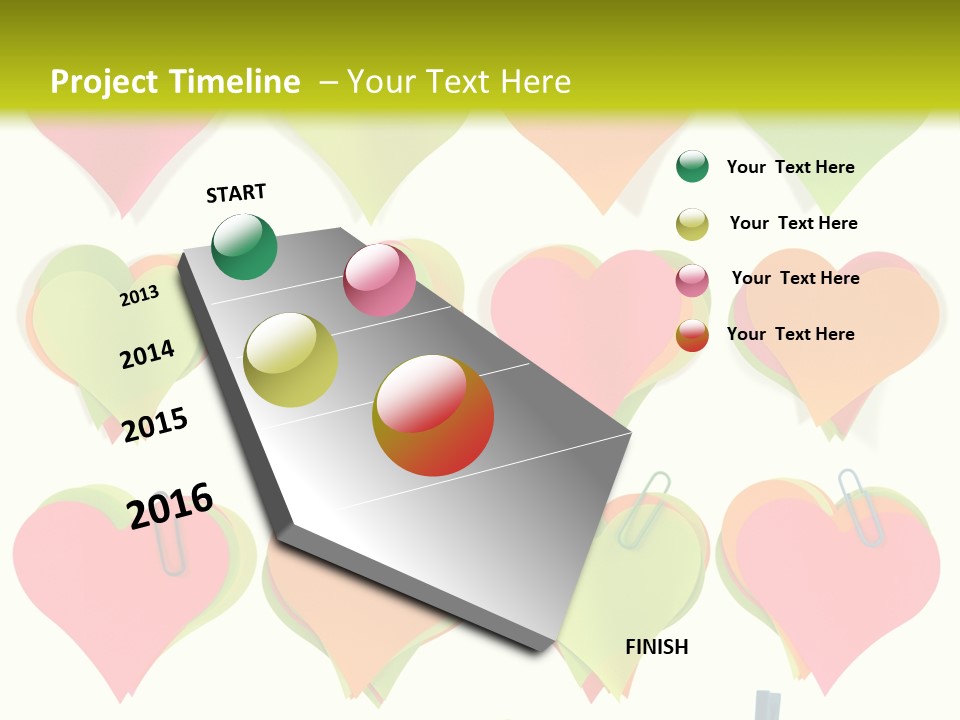 Project Timeline – Your Text Here

START

2013

2014

2015

2016

Your Text Here

Your Text Here

Your Text Here

Your Text Here

FINISH